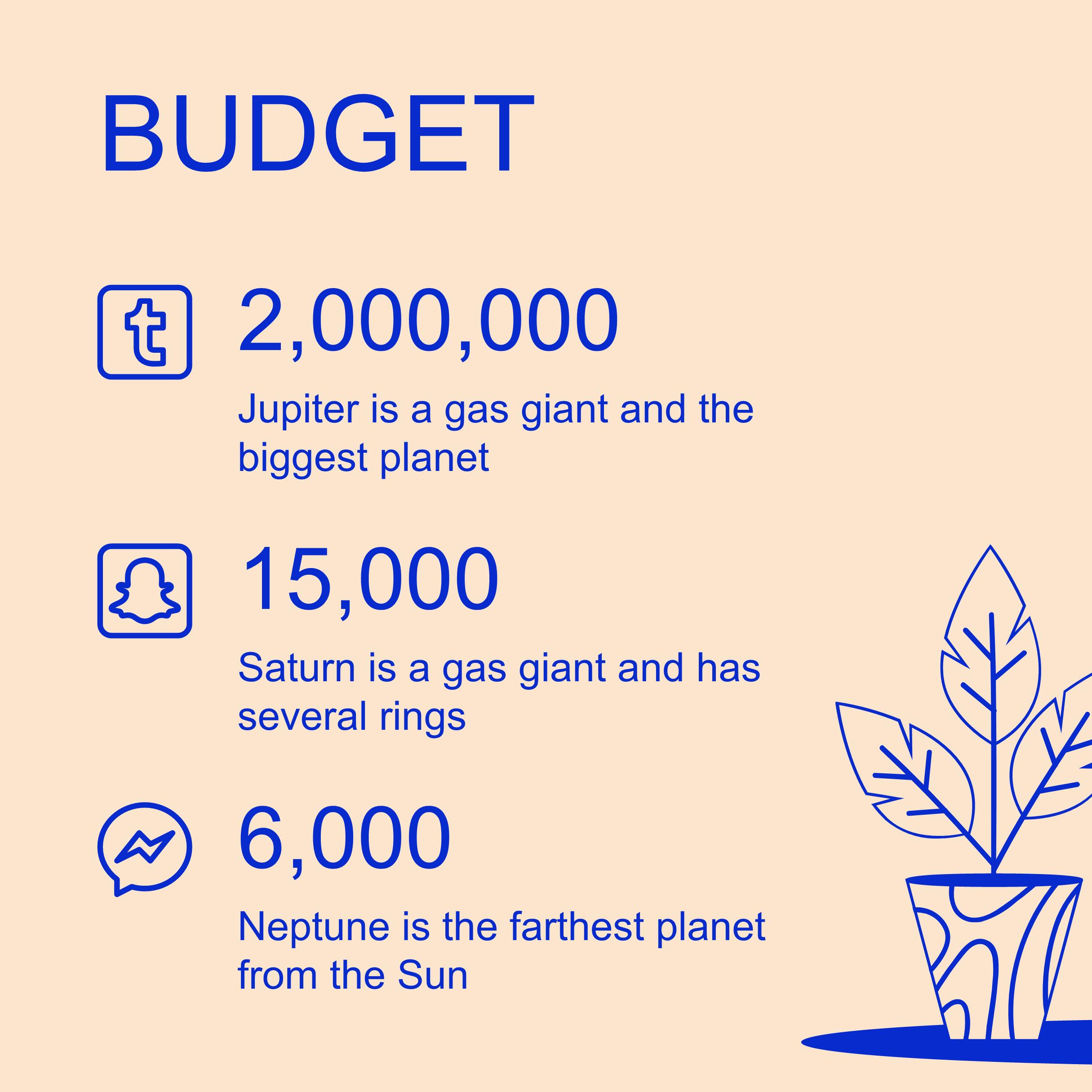 BUDGET

2,000,000

Jupiter is a gas giant and the biggest planet

15,000

Saturn is a gas giant and has several rings

6,000

Neptune is the farthest planet from the Sun